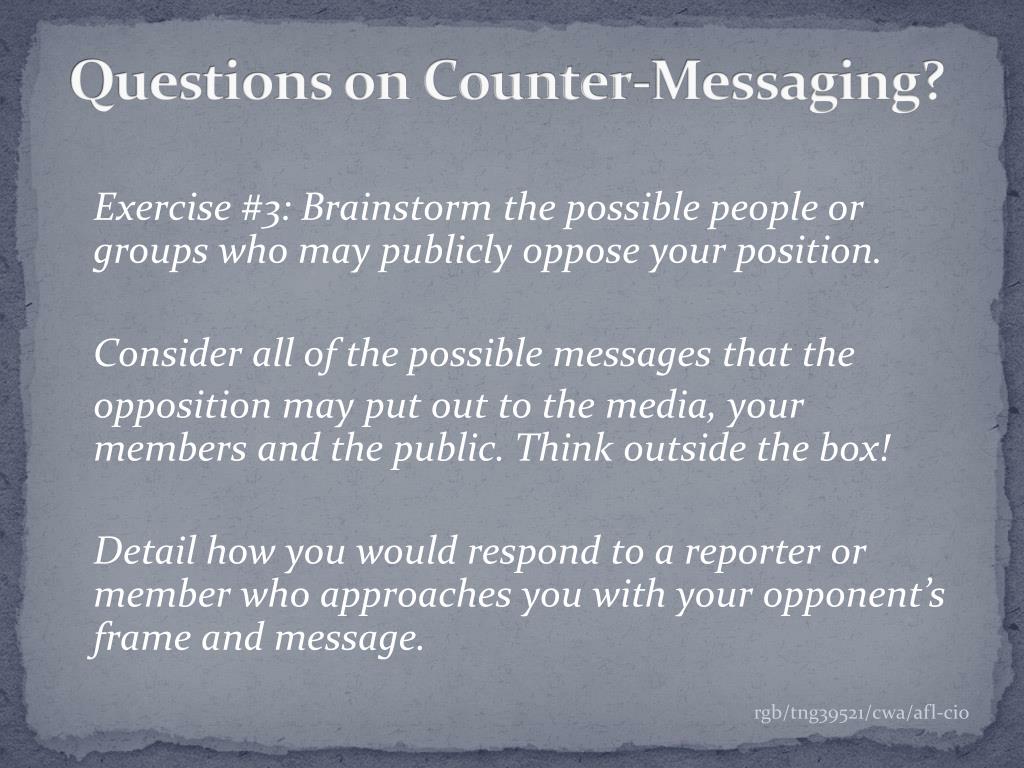 Questions on Counter-Messaging?

Exercise #3: Brainstorm the possible people or groups who may publicly oppose your position.

Consider all of the possible messages that the opposition may put out to the media, your members and the public. Think outside the box!

Detail how you would respond to a reporter or member who approaches you with your opponent's frame and message.

rgb/tng39521/cwa/afl-cio